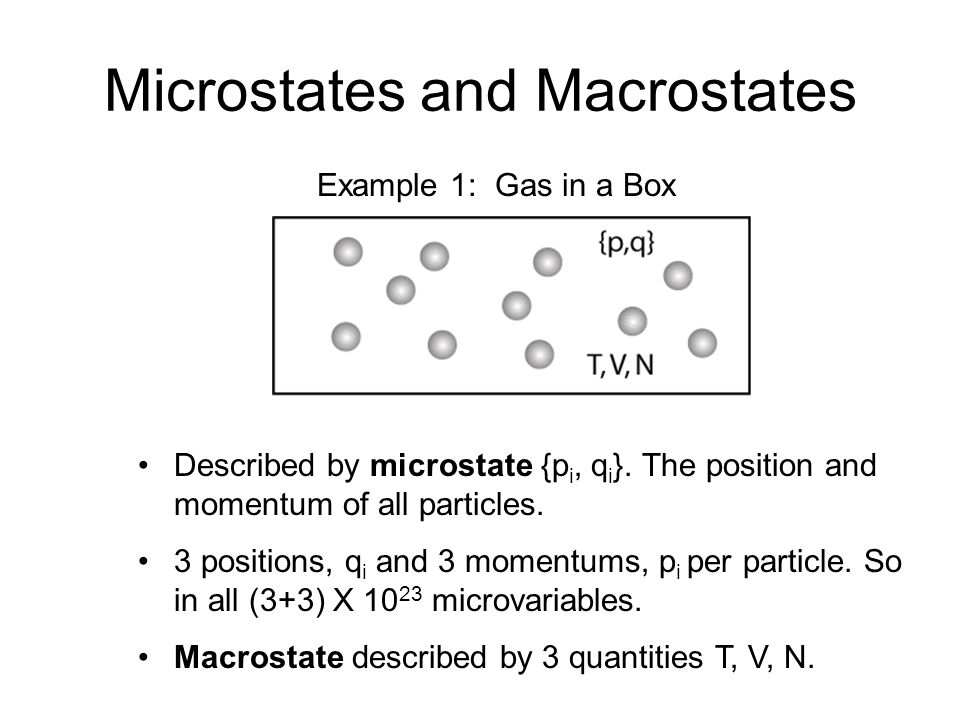 Microstates and Macrostates

Example 1: Gas in a Box

{p,q}

T,V,N

• Described by **microstate** $\{p_i, q_i\}$. The position and momentum of all particles.

• 3 positions, $q_i$ and 3 momentums, $p_i$ per particle. So in all (3+3) X $10^{23}$ microvariables.

• **Macrostate** described by 3 quantities T, V, N.